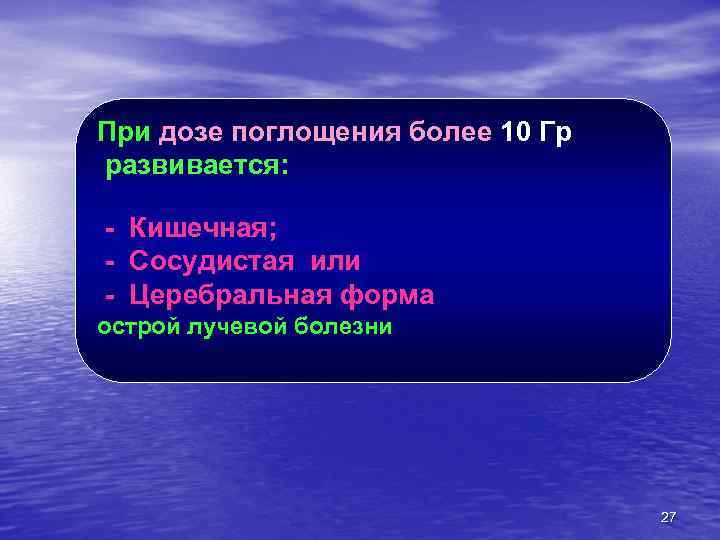 При дозе поглощения более 10 Гр развивается:

- Кишечная;
- Сосудистая или
- Церебральная форма
острой лучевой болезни

27